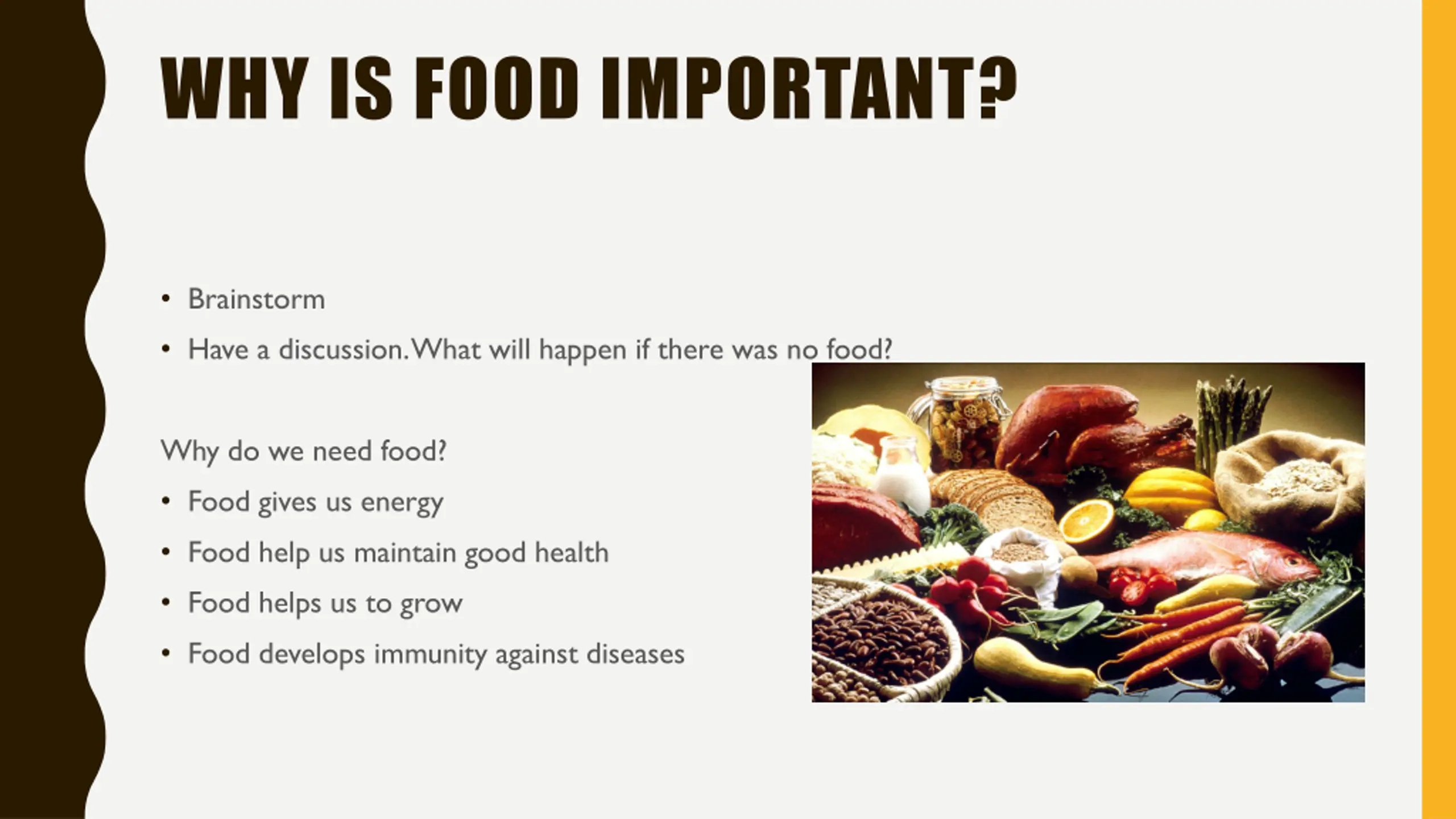 WHY IS FOOD IMPORTANT?

• Brainstorm
• Have a discussion. What will happen if there was no food?

Why do we need food?
• Food gives us energy
• Food help us maintain good health
• Food helps us to grow
• Food develops immunity against diseases